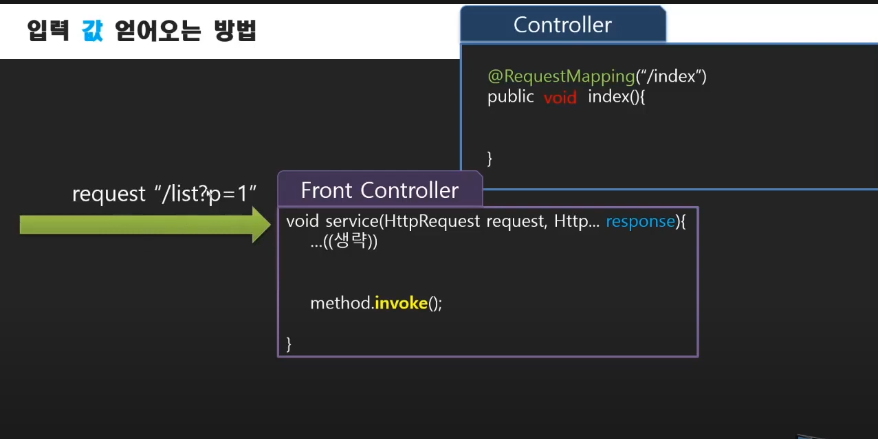 입력 값 얻어오는 방법

Controller

@RequestMapping("/index")
public void index(){

}

request "/list?p=1"

Front Controller

void service(HttpRequest request, Http... response){
...((생략))

method.invoke();

}